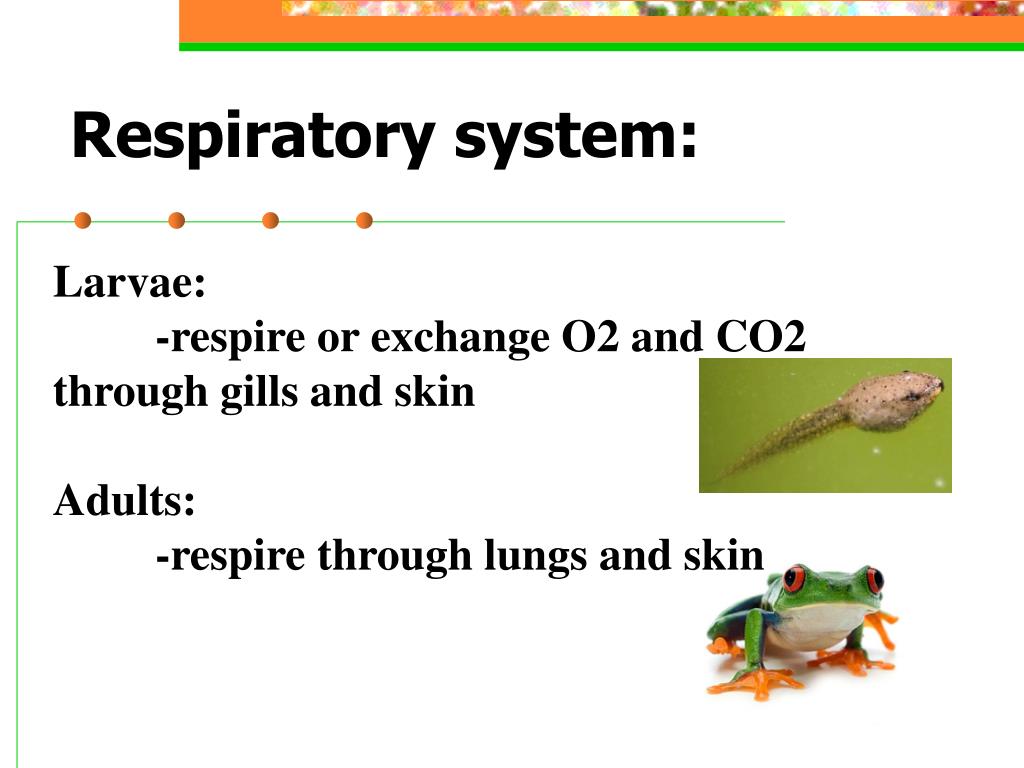 Respiratory system:

Larvae:
-respire or exchange O2 and CO2 through gills and skin

Adults:
-respire through lungs and skin